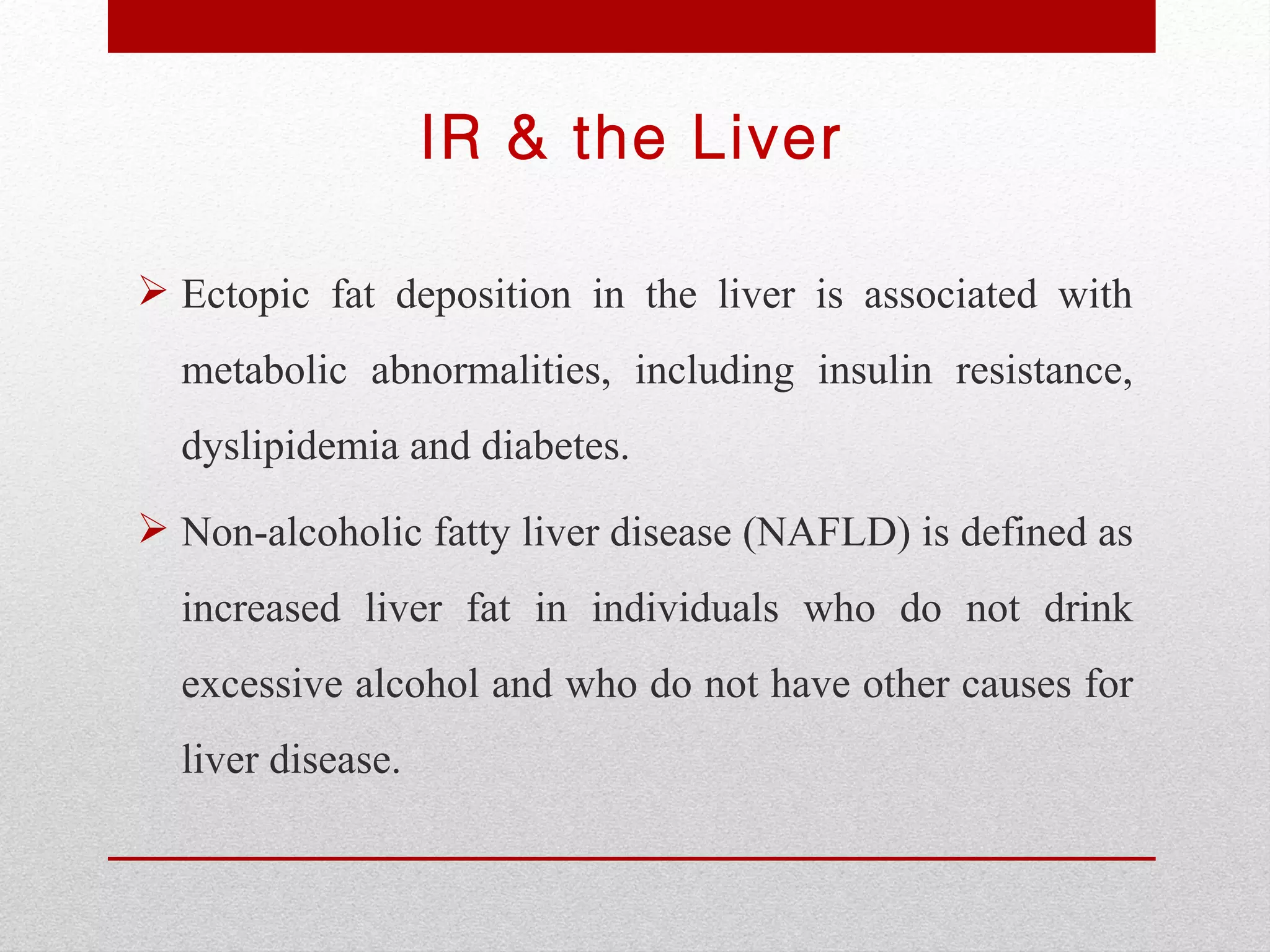 IR & the Liver

➢ Ectopic fat deposition in the liver is associated with metabolic abnormalities, including insulin resistance, dyslipidemia and diabetes.

➢ Non-alcoholic fatty liver disease (NAFLD) is defined as increased liver fat in individuals who do not drink excessive alcohol and who do not have other causes for liver disease.